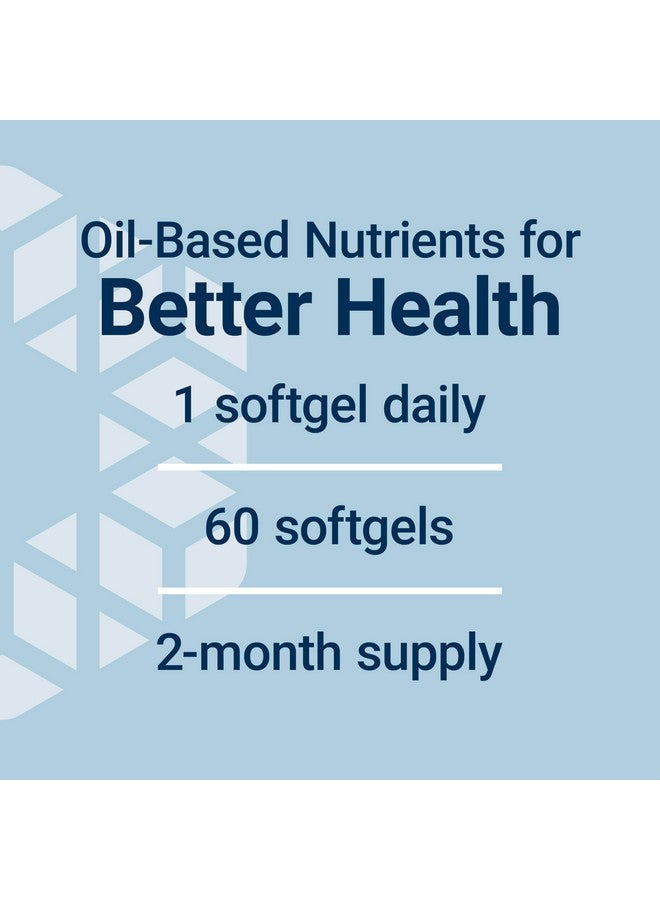 Oil-Based Nutrients for
Better Health

1 softgel daily

60 softgels

2-month supply